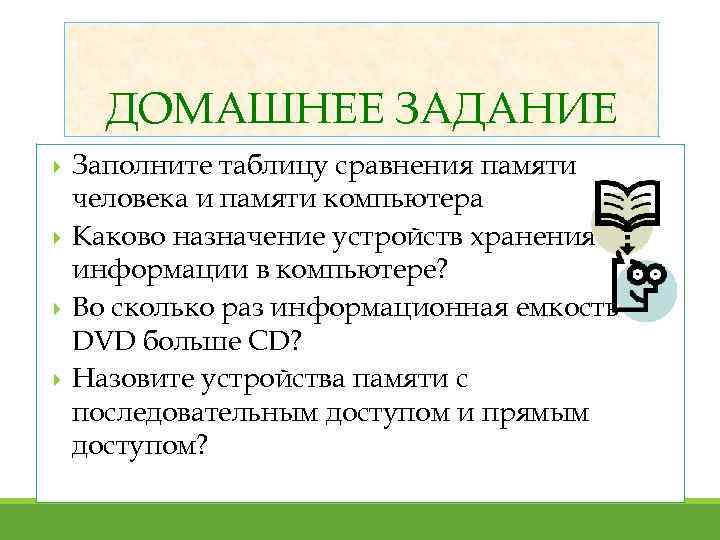 ДОМАШНЕЕ ЗАДАНИЕ

Заполните таблицу сравнения памяти человека и памяти компьютера

Каково назначение устройств хранения информации в компьютере?

Во сколько раз информационная емкость DVD больше CD?

Назовите устройства памяти с последовательным доступом и прямым доступом?